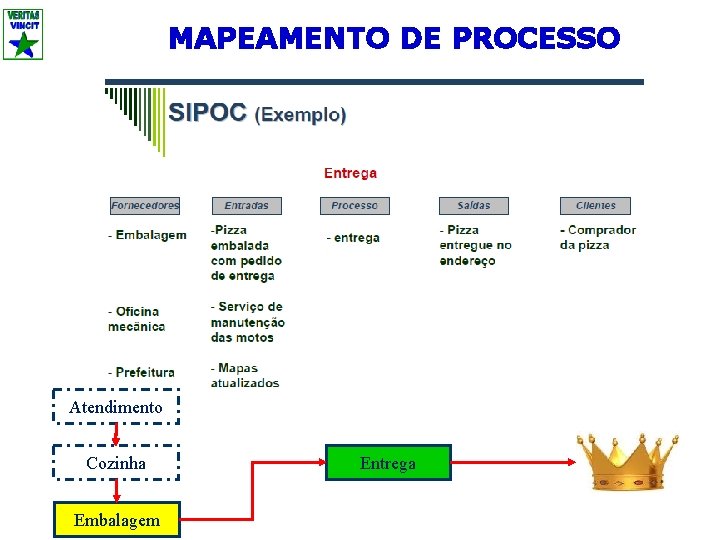 VERITAS VINCIT

MAPEAMENTO DE PROCESSO

SIPOC (Exemplo)

Entrega

| Fornecedores | Entradas | Processo | Saídas | Clientes |
|---|---|---|---|---|
| - Embalagem | -Pizza embalada com pedido de entrega | - entrega | - Pizza entregue no endereço | - Comprador da pizza |
| - Oficina mecânica | - Serviço de manutenção das motos | | | |
| - Prefeitura | - Mapas atualizados | | | |

Atendimento

Cozinha

Embalagem

Entrega